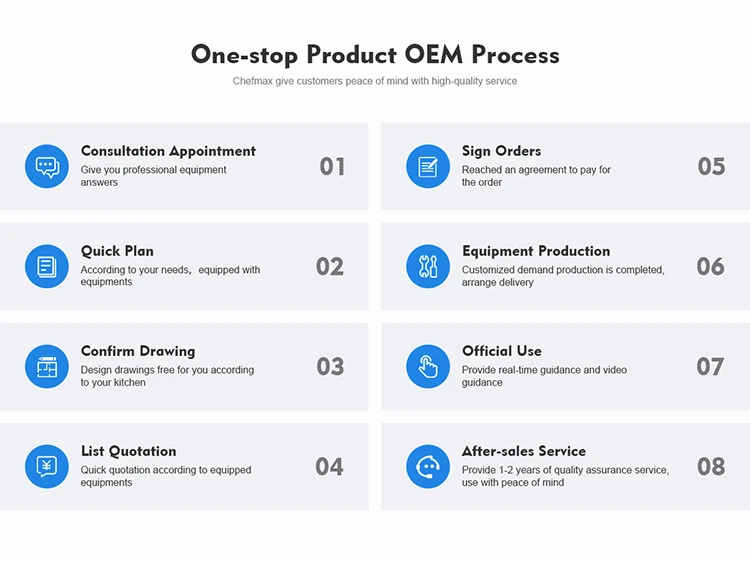 One-stop Product OEM Process

Chefmax give customers peace of mind with high-quality service

Consultation Appointment
Give you professional equipment answers
01

Quick Plan
According to your needs，equipped with equipments
02

Confirm Drawing
Design drawings free for you according to your kitchen
03

List Quotation
Quick quotation according to equipped equipments
04

Sign Orders
Reached an agreement to pay for the order
05

Equipment Production
Customized demand production is completed, arrange delivery
06

Official Use
Provide real-time guidance and video guidance
07

After-sales Service
Provide 1-2 years of quality assurance service, use with peace of mind
08